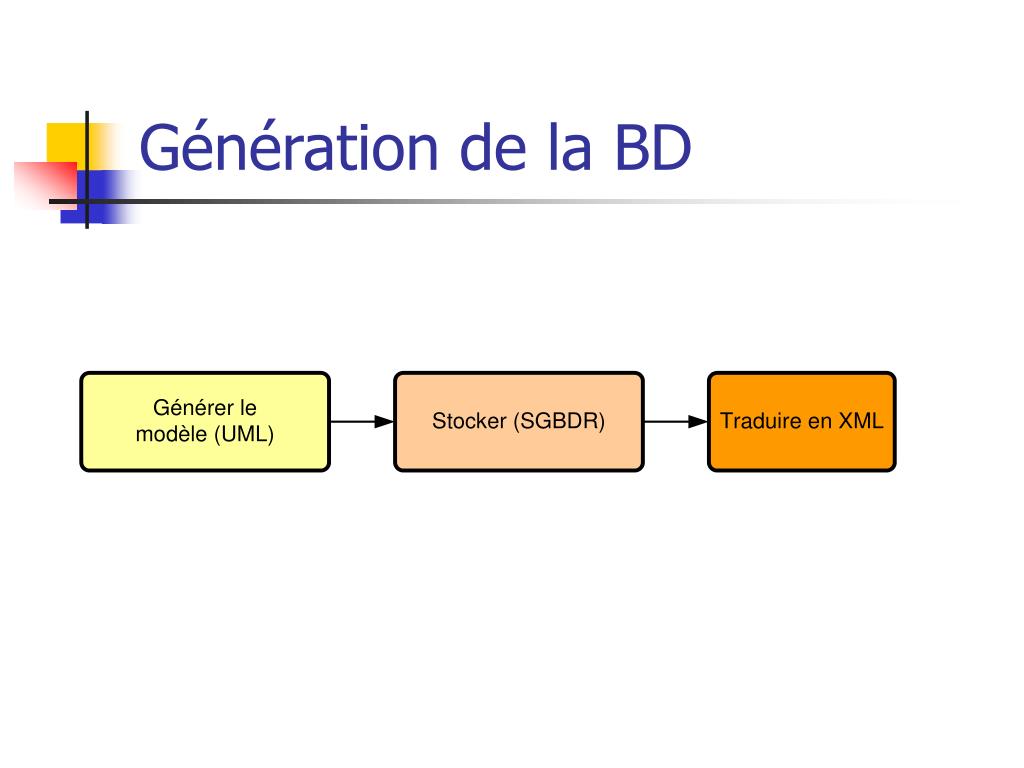 Génération de la BD

Générer le modèle (UML)

Stocker (SGBDR)

Traduire en XML